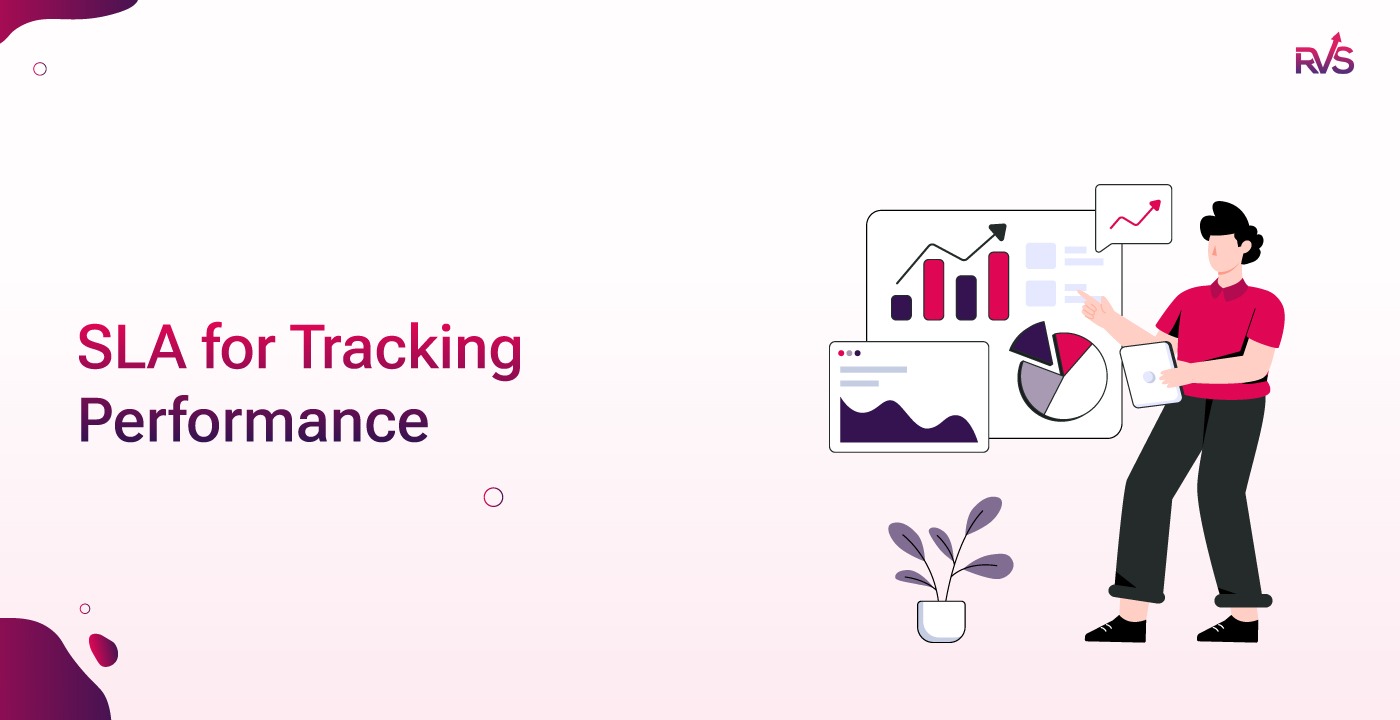 RVS

SLA for Tracking Performance